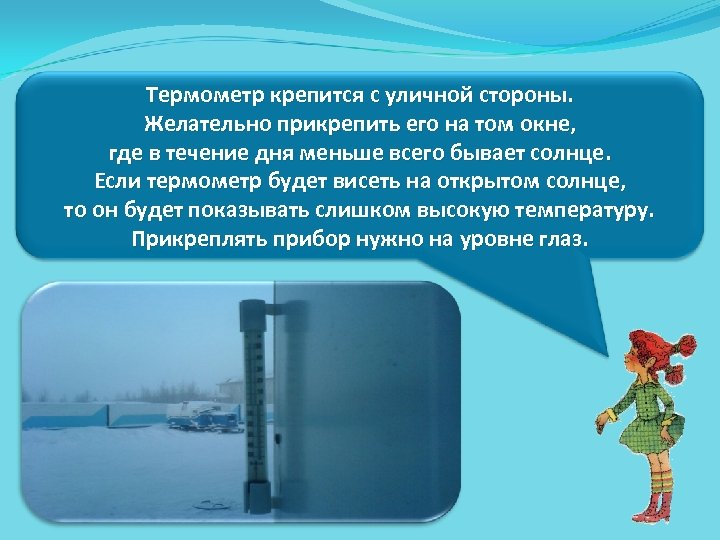 Термометр крепится с уличной стороны. Желательно прикрепить его на том окне, где в течение дня меньше всего бывает солнце. Если термометр будет висеть на открытом солнце, то он будет показывать слишком высокую температуру. Прикреплять прибор нужно на уровне глаз.